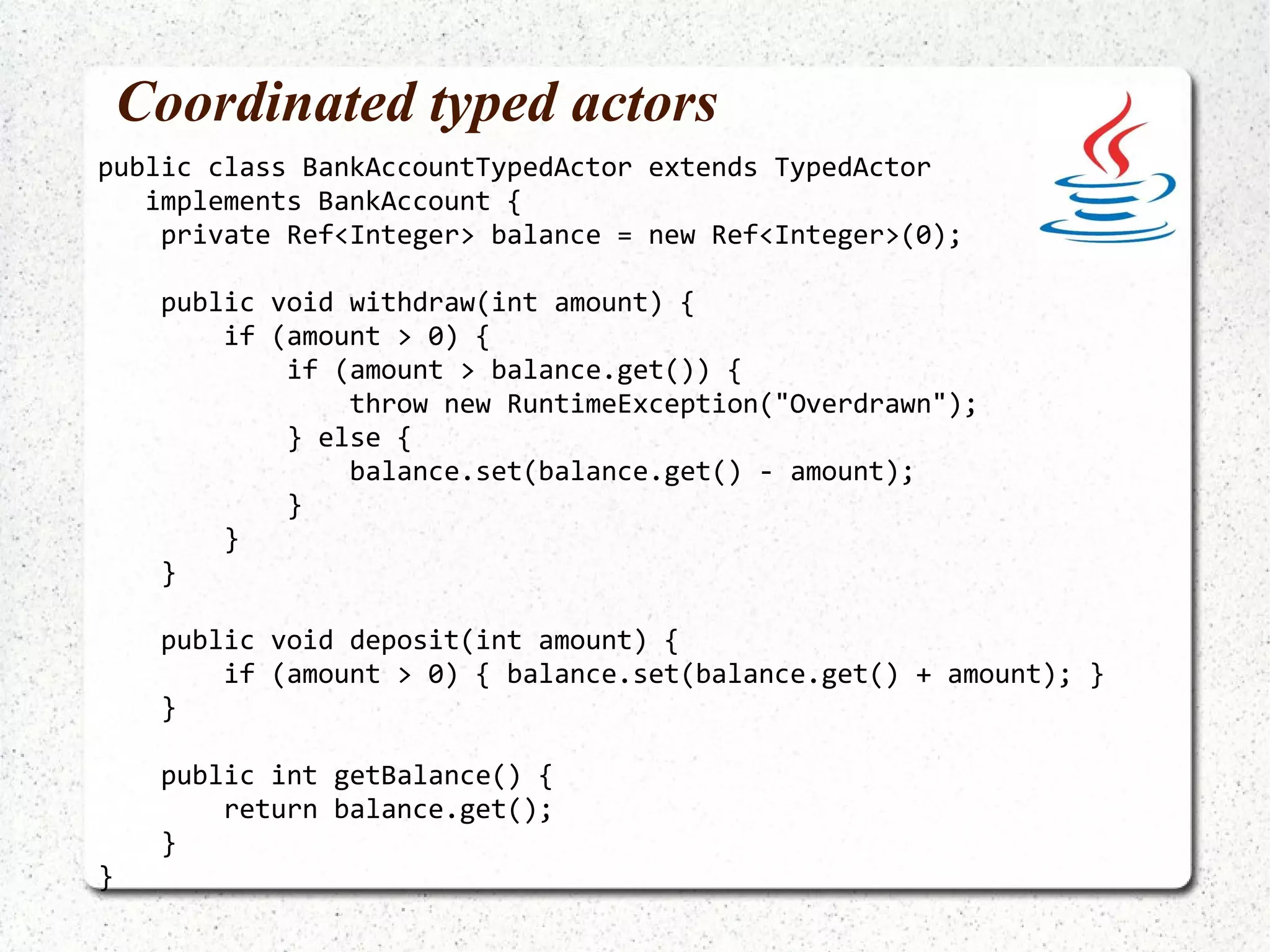 Coordinated typed actors

public class BankAccountTypedActor extends TypedActor
   implements BankAccount {
    private Ref<Integer> balance = new Ref<Integer>(0);

    public void withdraw(int amount) {
        if (amount > 0) {
            if (amount > balance.get()) {
                throw new RuntimeException("Overdrawn");
            } else {
                balance.set(balance.get() - amount);
            }
        }
    }

    public void deposit(int amount) {
        if (amount > 0) { balance.set(balance.get() + amount); }
    }

    public int getBalance() {
        return balance.get();
    }
}